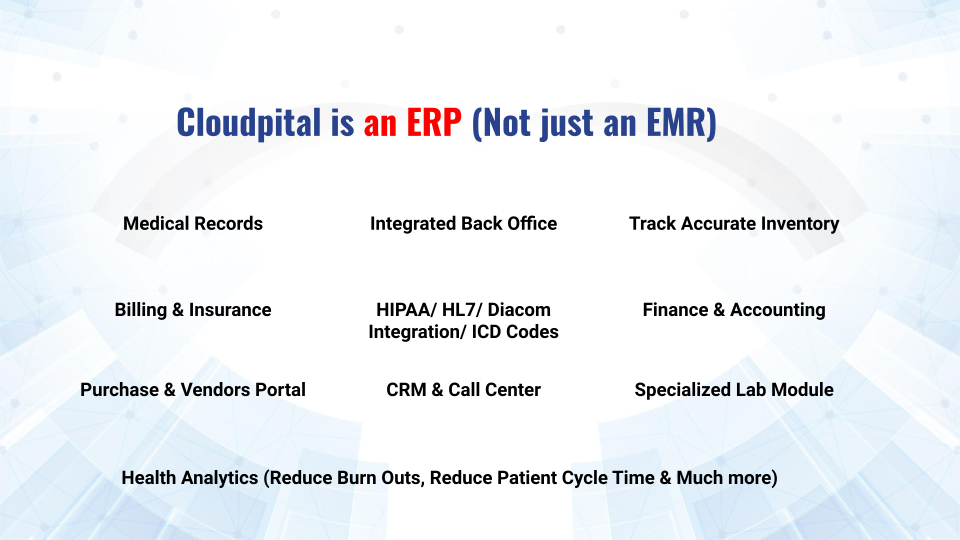 Cloudpital is an ERP (Not just an EMR)

Medical Records

Integrated Back Office

Track Accurate Inventory

Billing & Insurance

HIPAA/ HL7/ Diacom Integration/ ICD Codes

Finance & Accounting

Purchase & Vendors Portal

CRM & Call Center

Specialized Lab Module

Health Analytics (Reduce Burn Outs, Reduce Patient Cycle Time & Much more)